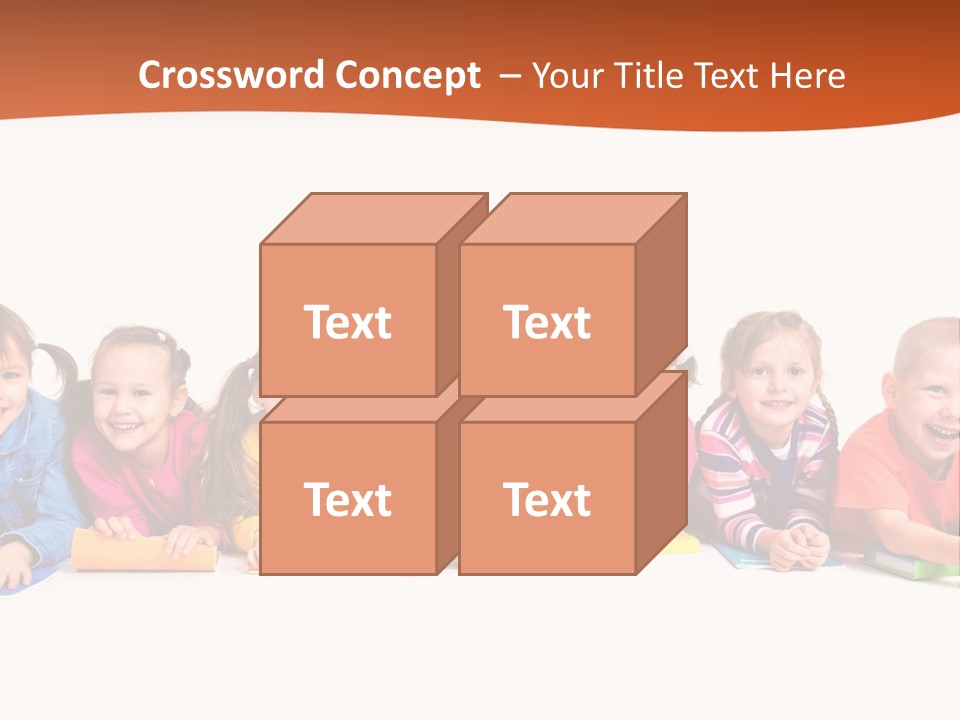 Crossword Concept – Your Title Text Here

Text

Text

Text

Text